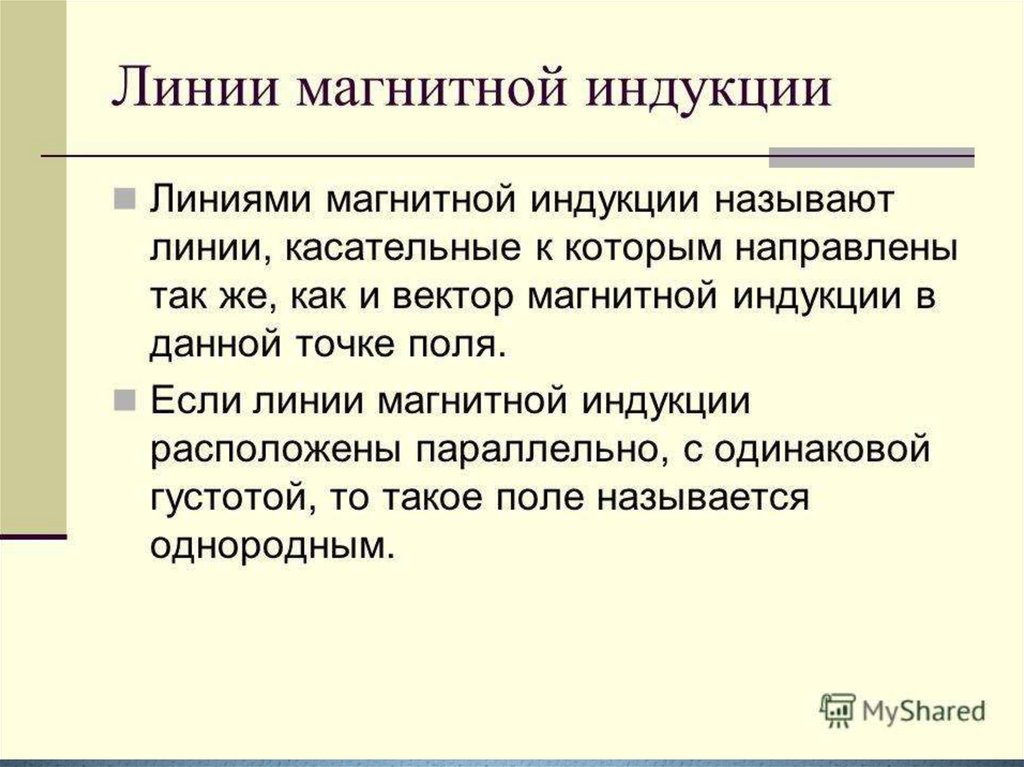 Линии магнитной индукции

Линиями магнитной индукции называют линии, касательные к которым направлены так же, как и вектор магнитной индукции в данной точке поля.

Если линии магнитной индукции расположены параллельно, с одинаковой густотой, то такое поле называется однородным.

MyShared